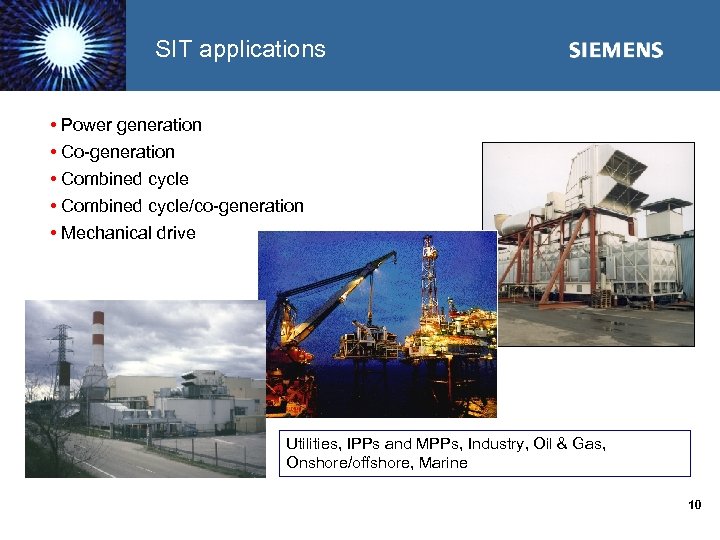 SIT applications

SIEMENS

• Power generation
• Co-generation
• Combined cycle
• Combined cycle/co-generation
• Mechanical drive

Utilities, IPPs and MPPs, Industry, Oil & Gas, Onshore/offshore, Marine

10